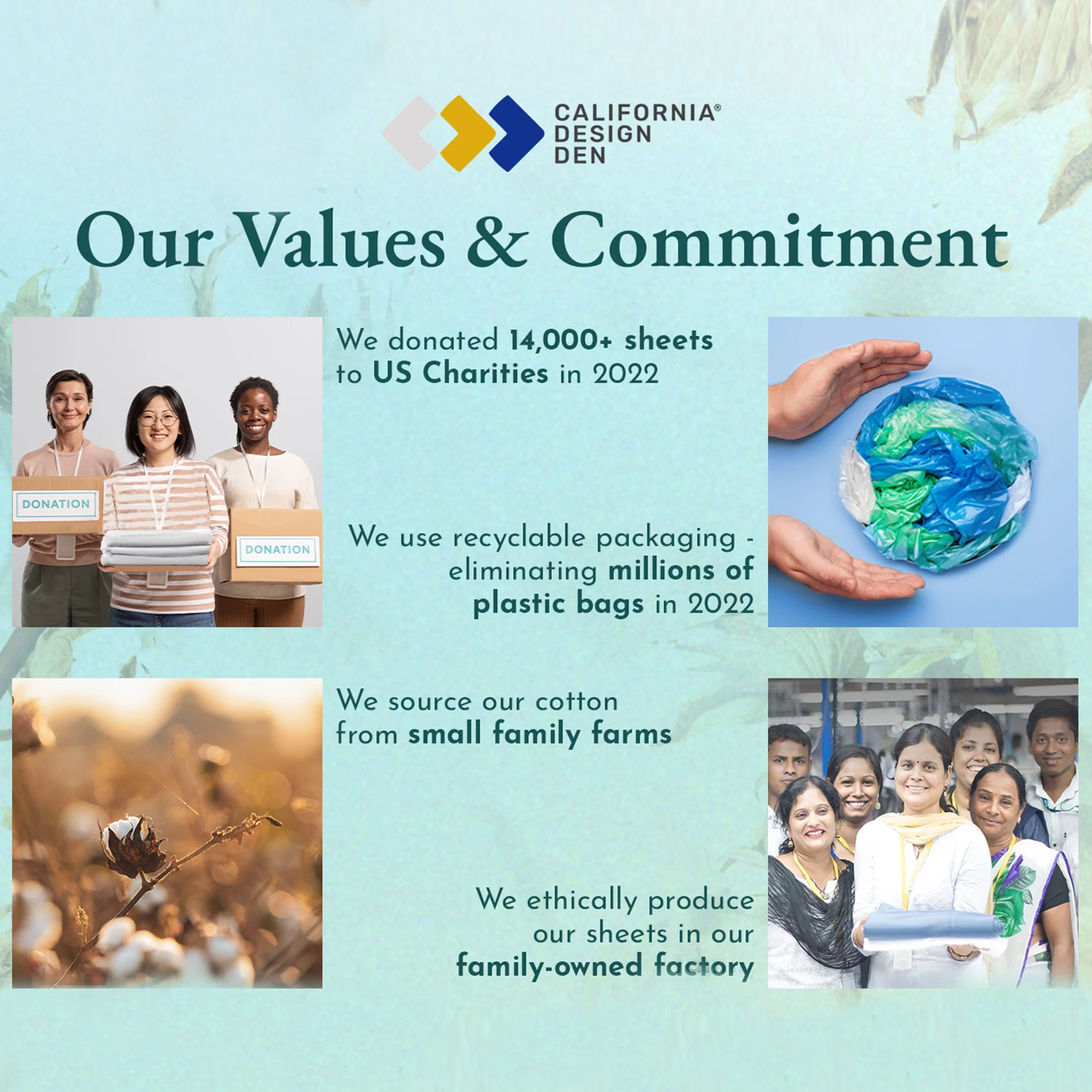 CALIFORNIA® DESIGN DEN

Our Values & Commitment

DONATION

DONATION

We donated 14,000+ sheets to US Charities in 2022

We use recyclable packaging - eliminating millions of plastic bags in 2022

We source our cotton from small family farms

We ethically produce our sheets in our family-owned factory